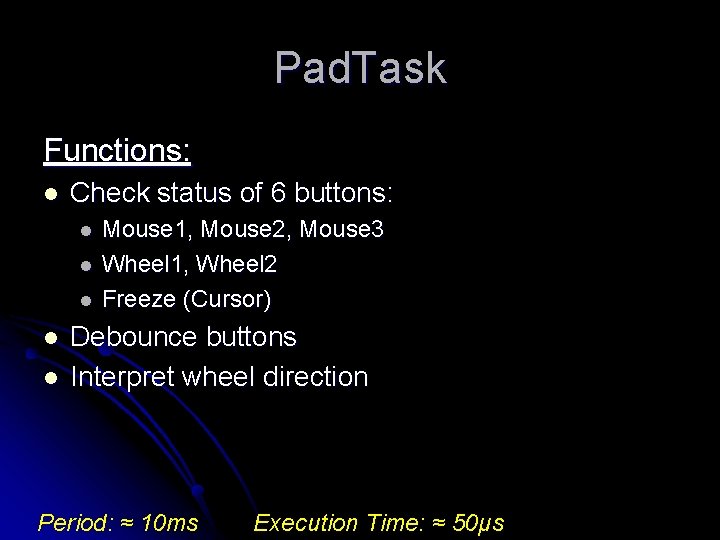 PadTask

Functions:

- Check status of 6 buttons:
  - Mouse1, Mouse2, Mouse3
  - Wheel1, Wheel2
  - Freeze (Cursor)
- Debounce buttons
- Interpret wheel direction

Period: ≈ 10ms Execution Time: ≈ 50μs